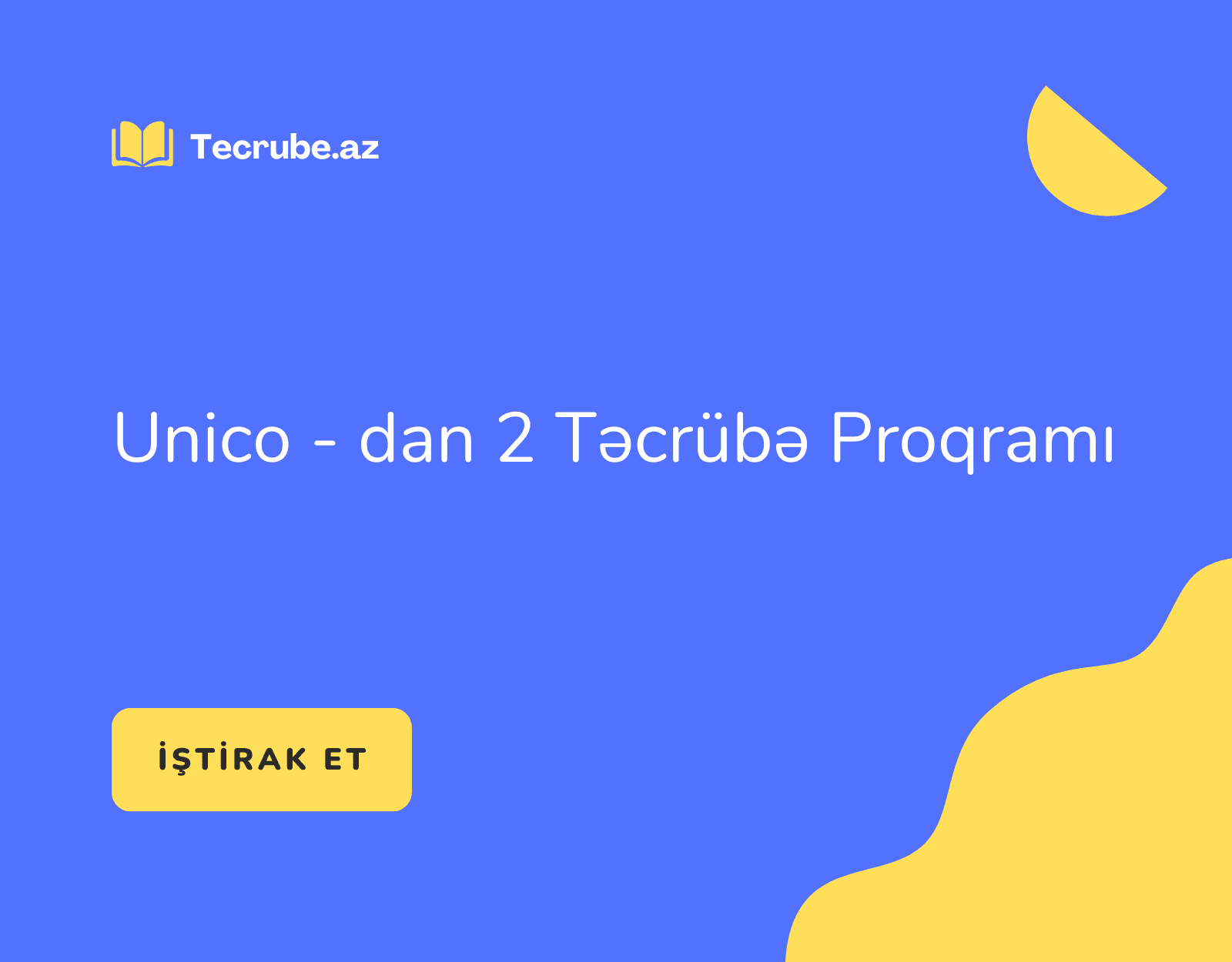 Tecrube.az

Unico - dan 2 Təcrübə Proqramı

İŞTİRAK ET